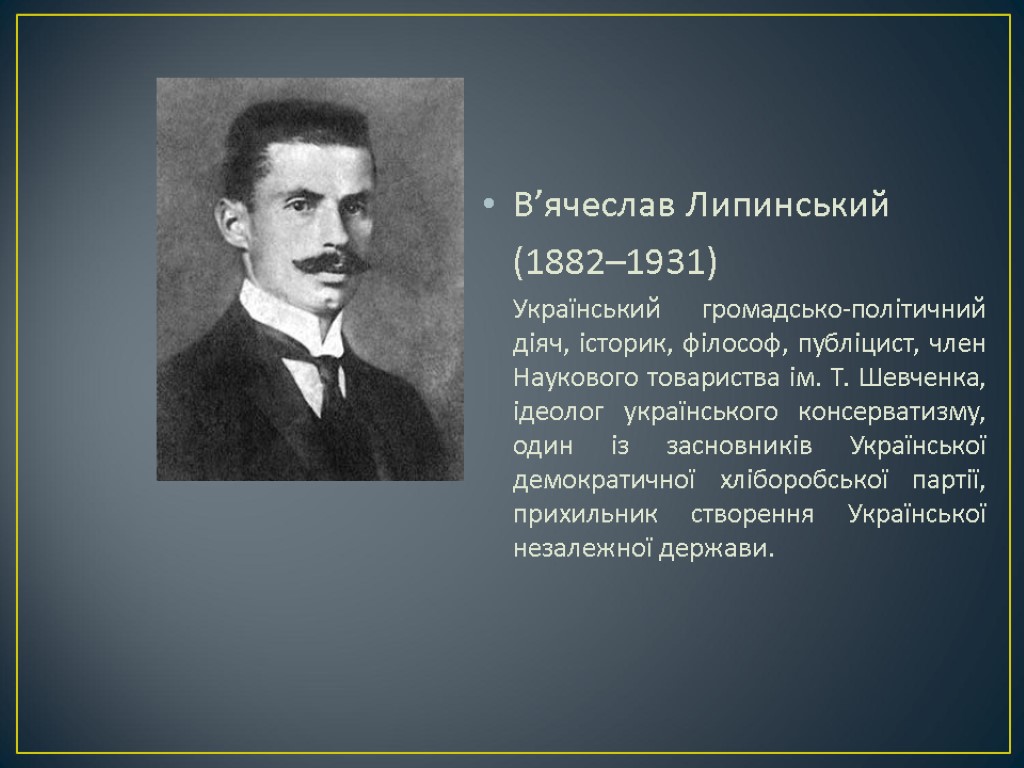 • В’ячеслав Липинський (1882–1931)

Український громадсько-політичний діяч, історик, філософ, публіцист, член Наукового товариства ім. Т. Шевченка, ідеолог українського консерватизму, один із засновників Української демократичної хліборобської партії, прихильник створення Української незалежної держави.